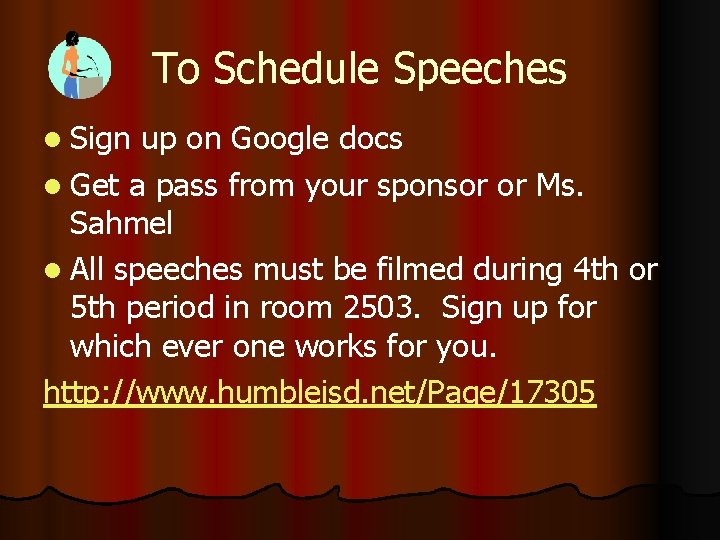 To Schedule Speeches

- Sign up on Google docs
- Get a pass from your sponsor or Ms. Sahmel
- All speeches must be filmed during 4th or 5th period in room 2503. Sign up for which ever one works for you.

http://www.humbleisd.net/Page/17305